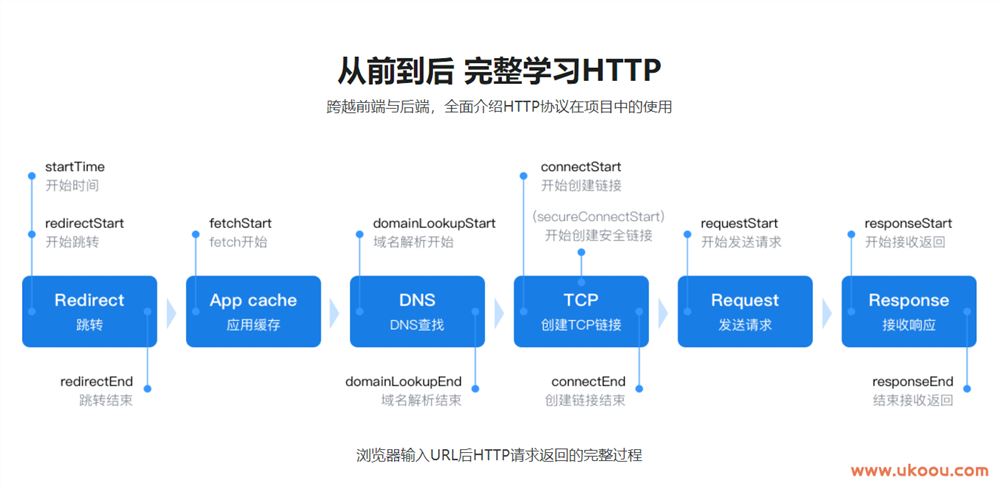 从前到后 完整学习HTTP

跨越前端与后端，全面介绍HTTP协议在项目中的使用

startTime
开始时间

redirectStart
开始跳转

Redirect
跳转

redirectEnd
跳转结束

fetchStart
fetch开始

App cache
应用缓存

domainLookupStart
域名解析开始

DNS
DNS查找

domainLookupEnd
域名解析结束

connectStart
开始创建链接

(secureConnectStart)
开始创建安全链接

TCP
创建TCP链接

connectEnd
创建链接结束

requestStart
开始发送请求

Request
发送请求

responseStart
开始接收返回

Response
接收响应

responseEnd
结束接收返回

浏览器输入URL后HTTP请求返回的完整过程

www.ukoou.com